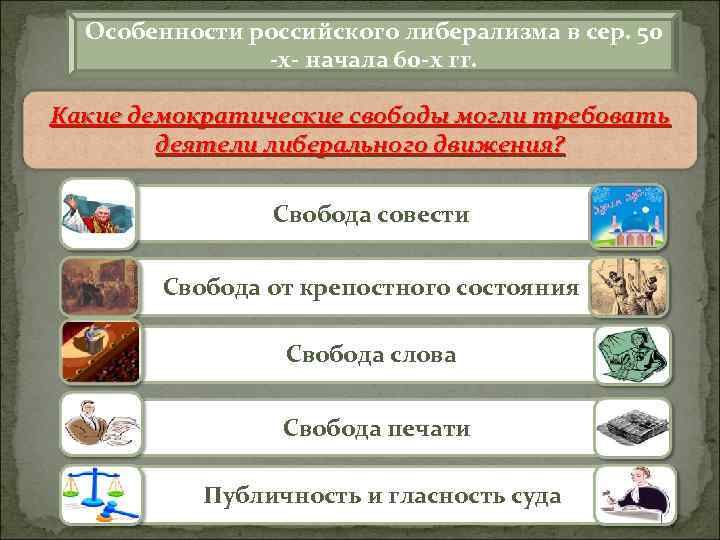 Особенности российского либерализма в сер. 50 -х- начала 60-х гг.

Какие демократические свободы могли требовать деятели либерального движения?

Свобода совести

Свобода от крепостного состояния

Свобода слова

Свобода печати

Публичность и гласность суда